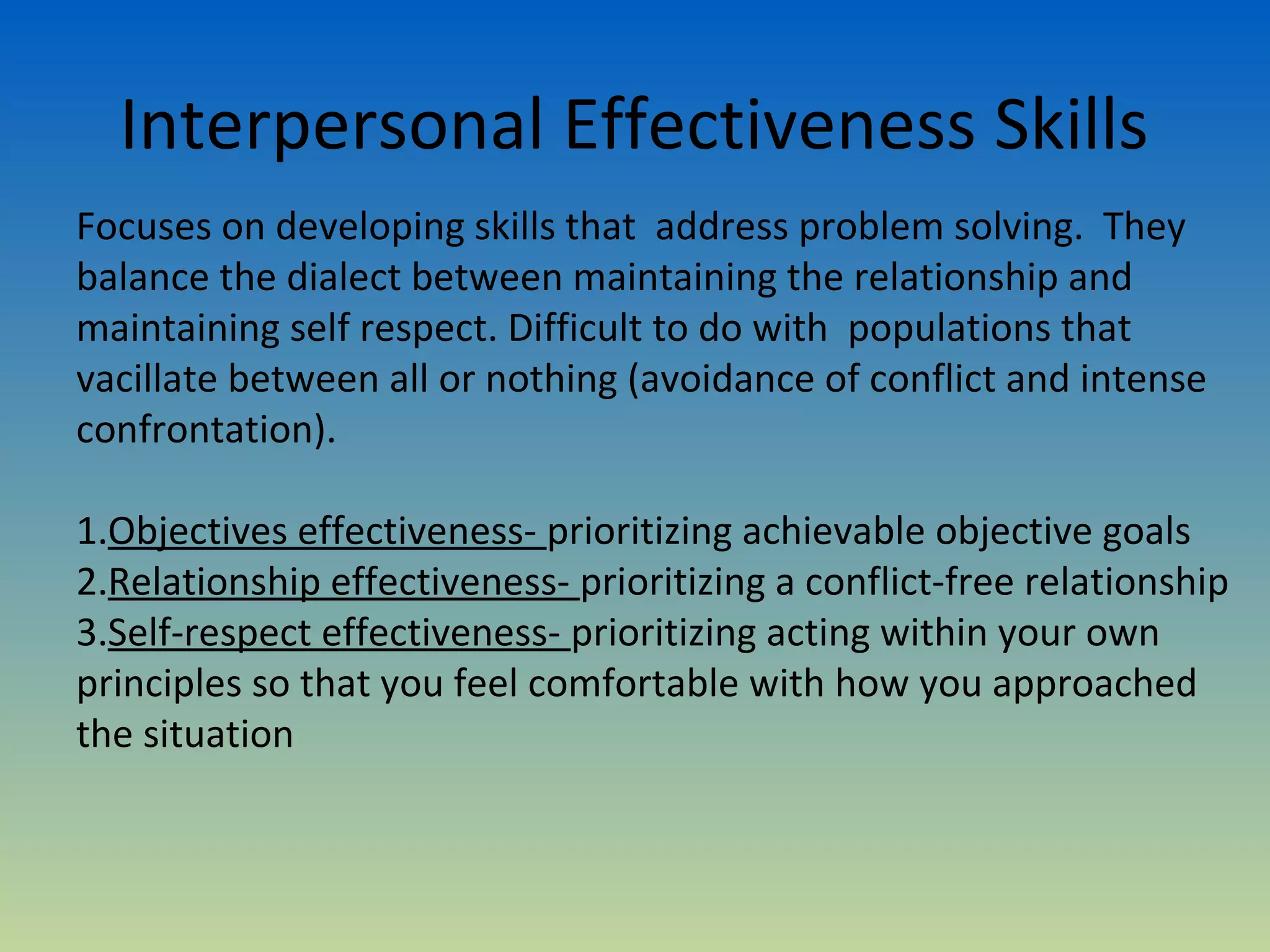 Interpersonal Effectiveness Skills

Focuses on developing skills that address problem solving. They balance the dialect between maintaining the relationship and maintaining self respect. Difficult to do with populations that vacillate between all or nothing (avoidance of conflict and intense confrontation).

1.Objectives effectiveness- prioritizing achievable objective goals
2.Relationship effectiveness- prioritizing a conflict-free relationship
3.Self-respect effectiveness- prioritizing acting within your own principles so that you feel comfortable with how you approached the situation